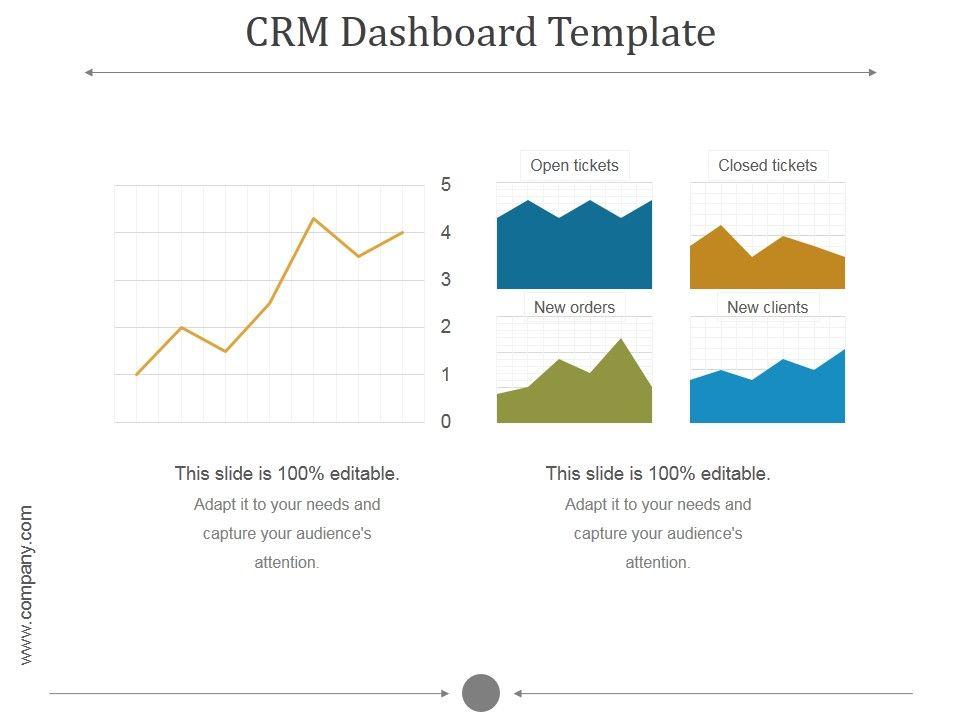 CRM Dashboard Template

5
4
3
2
1
0

Open tickets

Closed tickets

New orders

New clients

This slide is 100% editable.

Adapt it to your needs and capture your audience's attention.

This slide is 100% editable.

Adapt it to your needs and capture your audience's attention.

www.company.com